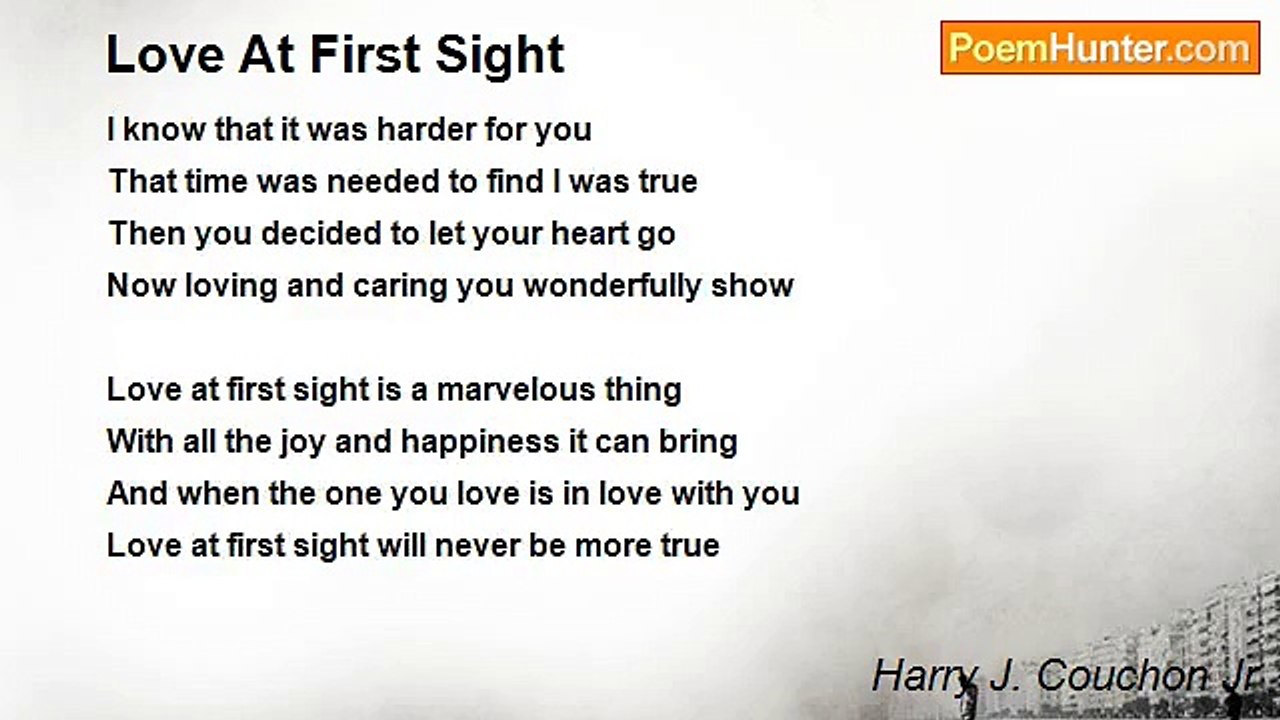 Love At First Sight

PoemHunter.com

I know that it was harder for you
That time was needed to find I was true
Then you decided to let your heart go
Now loving and caring you wonderfully show

Love at first sight is a marvelous thing
With all the joy and happiness it can bring
And when the one you love is in love with you
Love at first sight will never be more true

Harry J. Couchon Jr